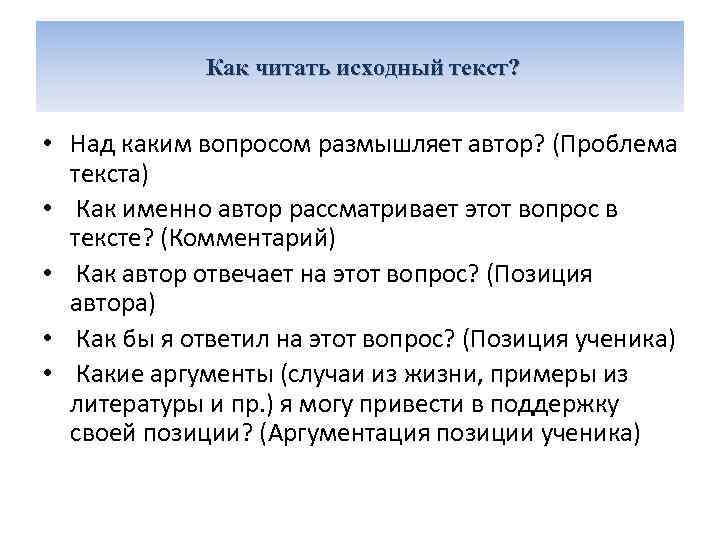 Как читать исходный текст?

• Над каким вопросом размышляет автор? (Проблема текста)
• Как именно автор рассматривает этот вопрос в тексте? (Комментарий)
• Как автор отвечает на этот вопрос? (Позиция автора)
• Как бы я ответил на этот вопрос? (Позиция ученика)
• Какие аргументы (случаи из жизни, примеры из литературы и пр.) я могу привести в поддержку своей позиции? (Аргументация позиции ученика)